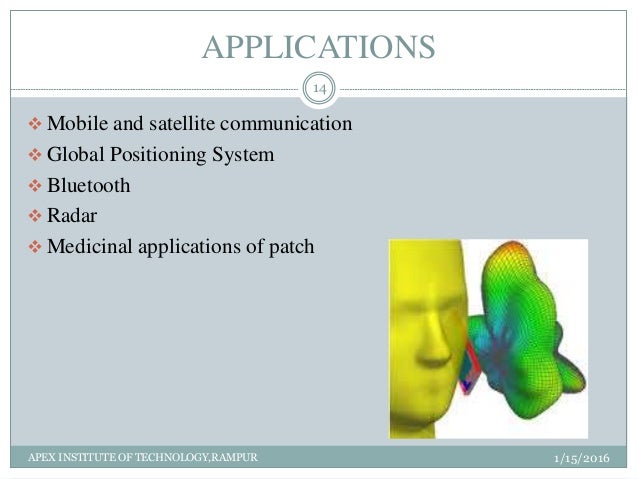 APPLICATIONS

14

❖ Mobile and satellite communication
❖ Global Positioning System
❖ Bluetooth
❖ Radar
❖ Medicinal applications of patch

APEX INSTITUTE OF TECHNOLOGY,RAMPUR

1/15/2016